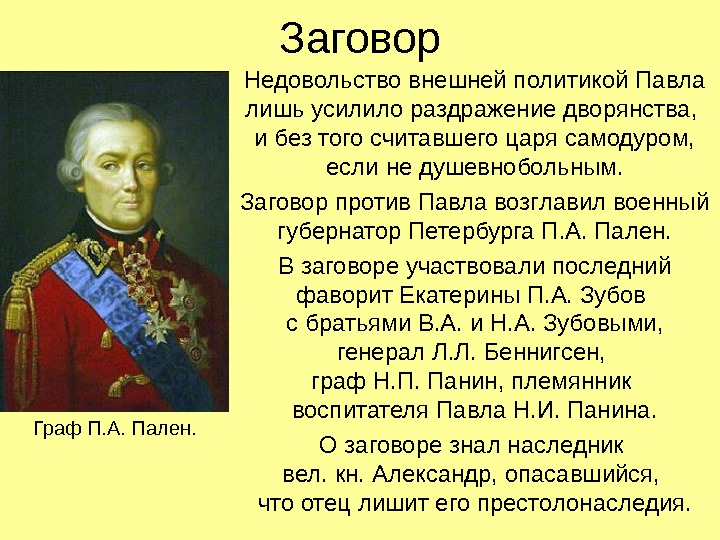 Заговор

Недовольство внешней политикой Павла лишь усилило раздражение дворянства, и без того считавшего царя самодуром, если не душевнобольным.

Заговор против Павла возглавил военный губернатор Петербурга П.А. Пален.

В заговоре участвовали последний фаворит Екатерины П.А. Зубов с братьями В.А. и Н.А. Зубовыми, генерал Л.Л. Беннигсен, граф Н.П. Панин, племянник воспитателя Павла Н.И. Панина.

О заговоре знал наследник вел. кн. Александр, опасавшийся, что отец лишит его престолонаследия.

Граф П.А. Пален.